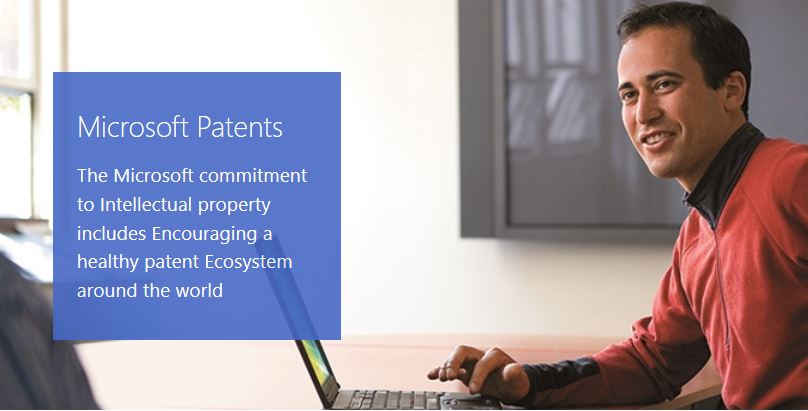 Microsoft Patents

The Microsoft commitment to Intellectual property includes Encouraging a healthy patent Ecosystem around the world